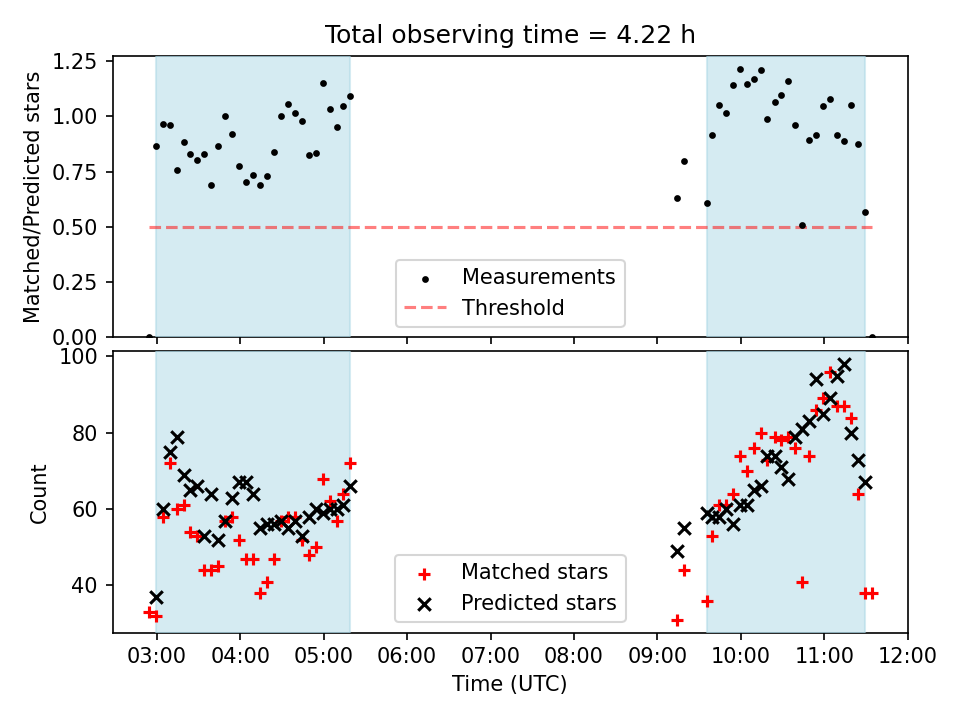 Total observing time = 4.22 h

Matched/Predicted stars

1.25
1.00
0.75
0.50
0.25
0.00

Measurements
Threshold

Count

100
80
60
40

Matched stars
Predicted stars

03:00 04:00 05:00 06:00 07:00 08:00 09:00 10:00 11:00 12:00

Time (UTC)